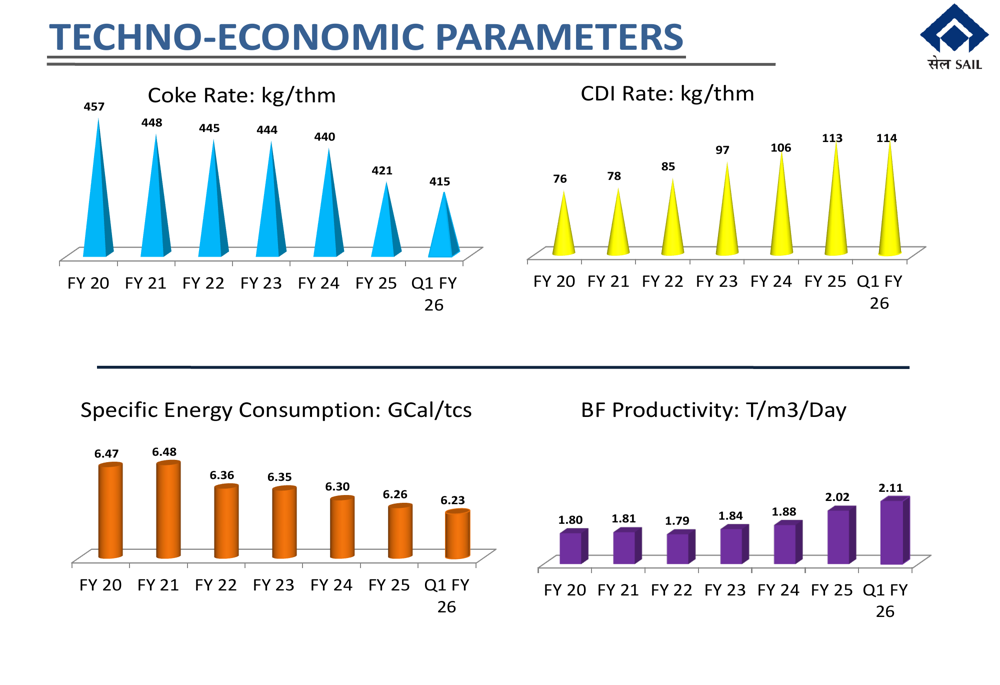 TECHNO-ECONOMIC PARAMETERS

सेल SAIL

Coke Rate: kg/thm

457 448 445 444 440 421 415

FY 20 FY 21 FY 22 FY 23 FY 24 FY 25 Q1 FY 26

CDI Rate: kg/thm

76 78 85 97 106 113 114

FY 20 FY 21 FY 22 FY 23 FY 24 FY 25 Q1 FY 26

Specific Energy Consumption: GCal/tcs

6.47 6.48 6.36 6.35 6.30 6.26 6.23

FY 20 FY 21 FY 22 FY 23 FY 24 FY 25 Q1 FY 26

BF Productivity: T/m3/Day

1.80 1.81 1.79 1.84 1.88 2.02 2.11

FY 20 FY 21 FY 22 FY 23 FY 24 FY 25 Q1 FY 26